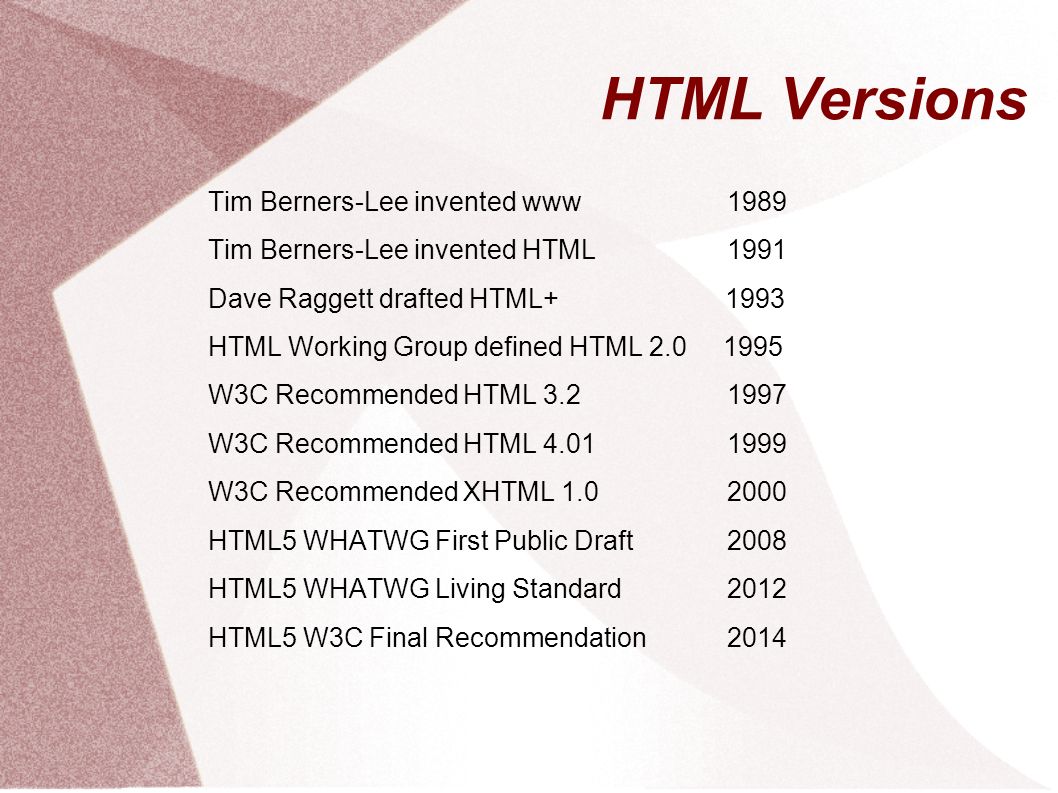 HTML Versions

Tim Berners-Lee invented www 1989
Tim Berners-Lee invented HTML 1991
Dave Raggett drafted HTML+ 1993
HTML Working Group defined HTML 2.0 1995
W3C Recommended HTML 3.2 1997
W3C Recommended HTML 4.01 1999
W3C Recommended XHTML 1.0 2000
HTML5 WHATWG First Public Draft 2008
HTML5 WHATWG Living Standard 2012
HTML5 W3C Final Recommendation 2014